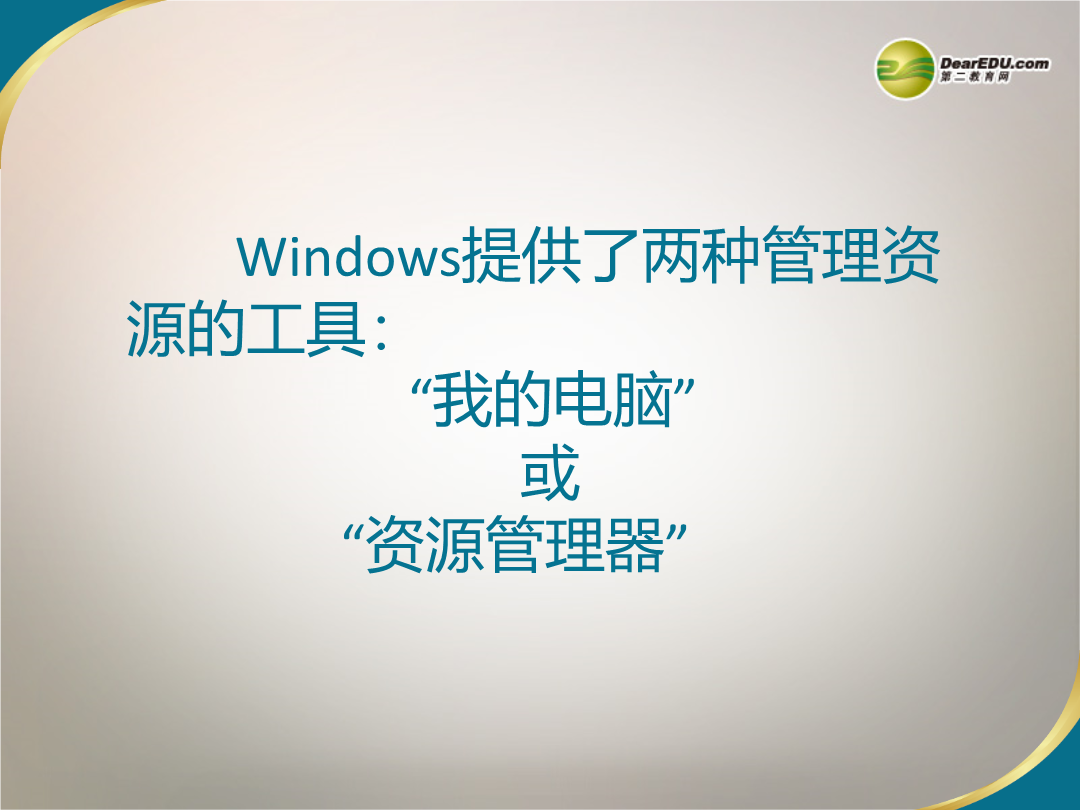 DearEDU.com
第二教育网

Windows提供了两种管理资源的工具：
“我的电脑”
或
“资源管理器”